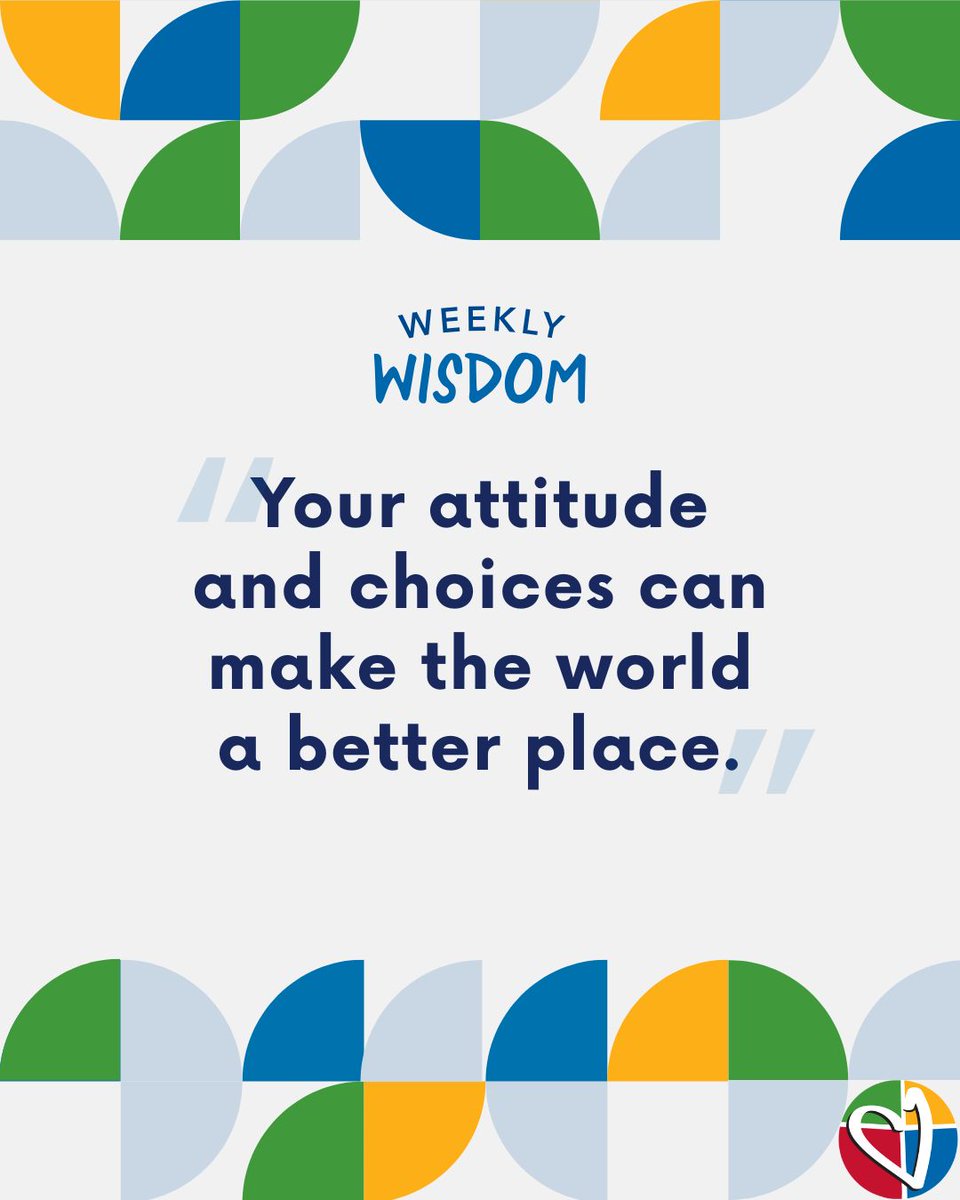 WEEKLY
WISDOM

"Your attitude and choices can make the world a better place."